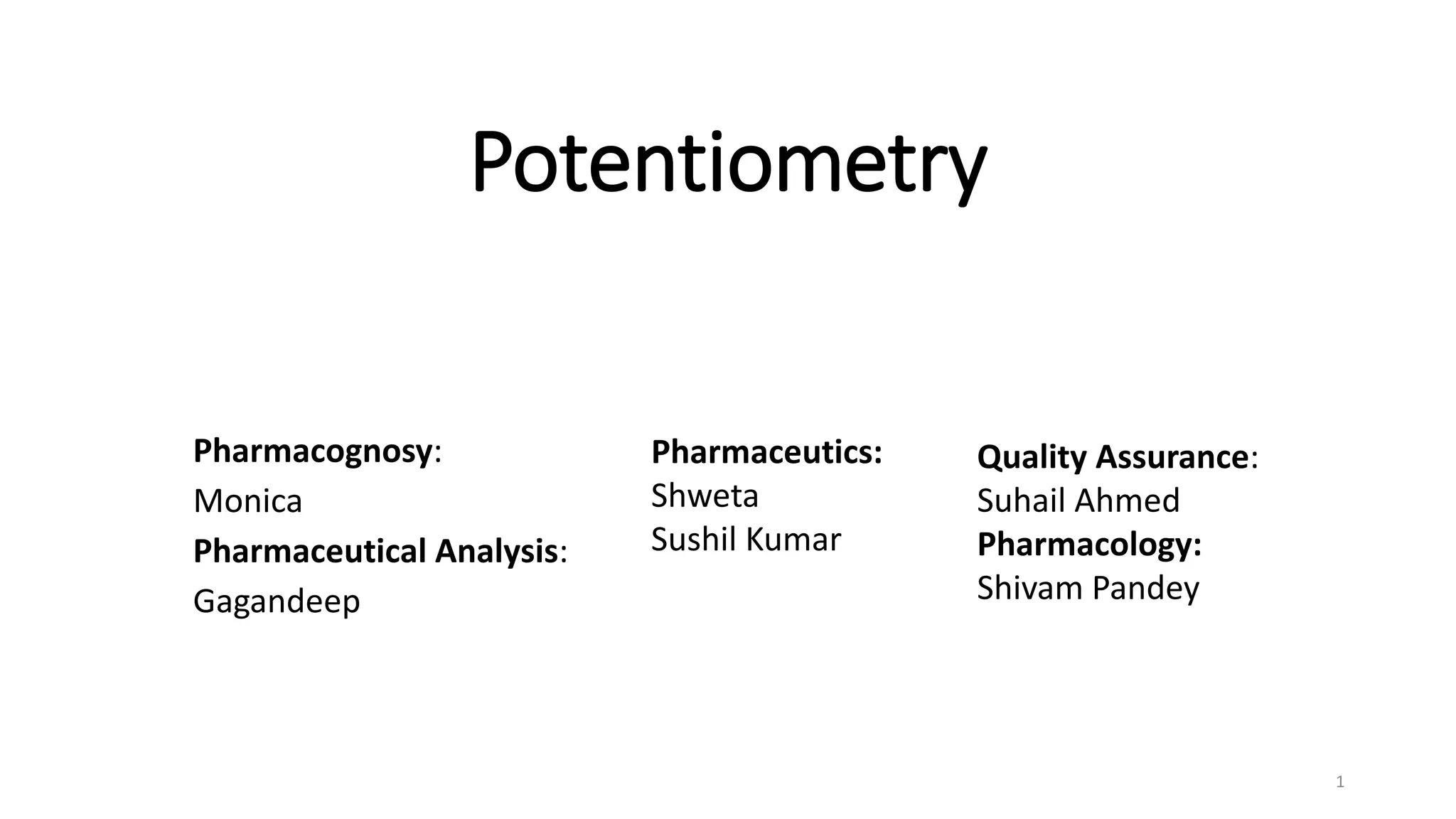 Potentiometry

Pharmacognosy:
Monica
Pharmaceutical Analysis:
Gagandeep

Pharmaceutics:
Shweta
Sushil Kumar

Quality Assurance:
Suhail Ahmed
Pharmacology:
Shivam Pandey

1